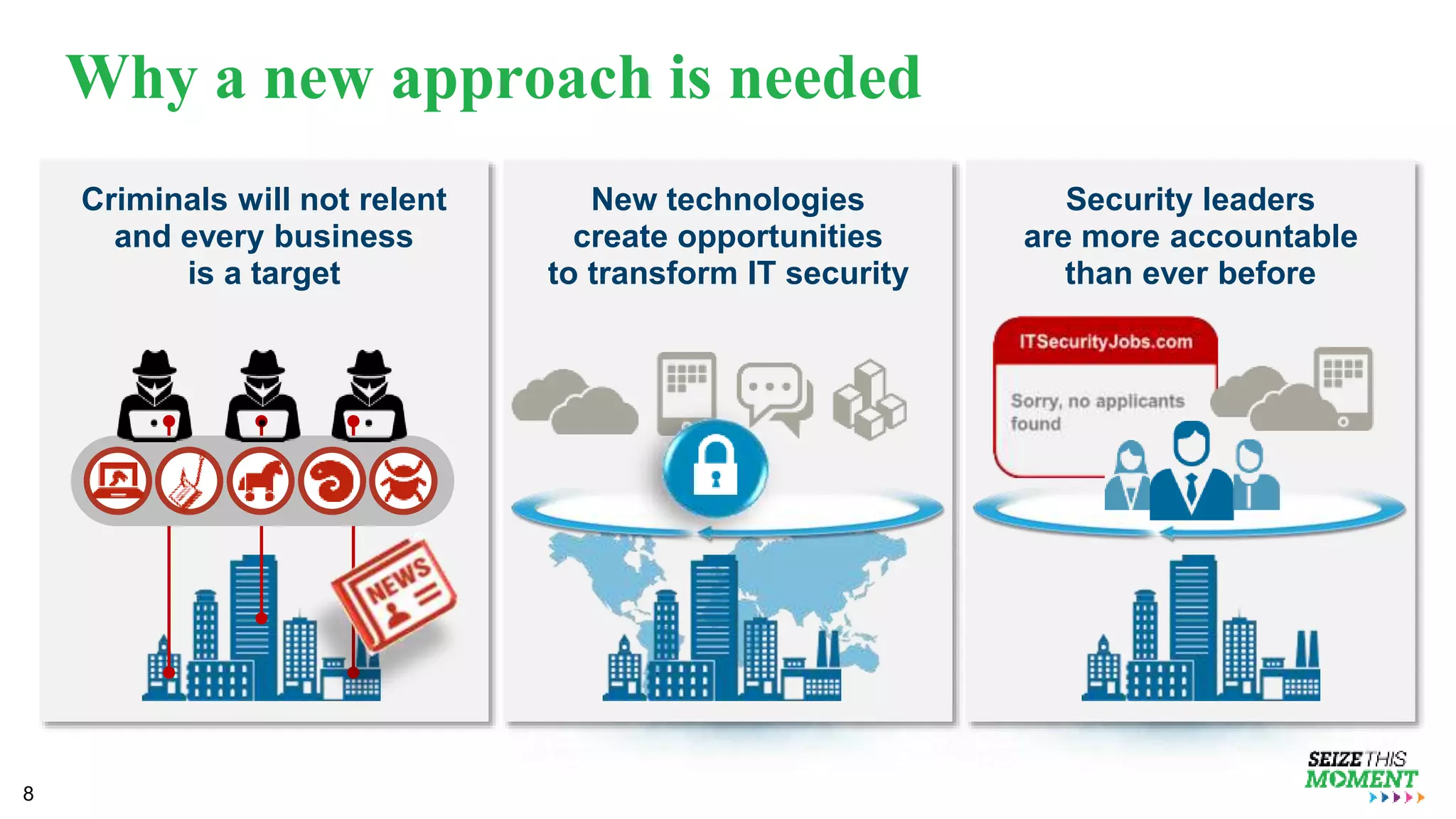 Why a new approach is needed

Criminals will not relent and every business is a target

NEWS

New technologies create opportunities to transform IT security

Security leaders are more accountable than ever before

ITSecurityJobs.com

Sorry, no applicants found

8

SEIZE THIS MOMENT